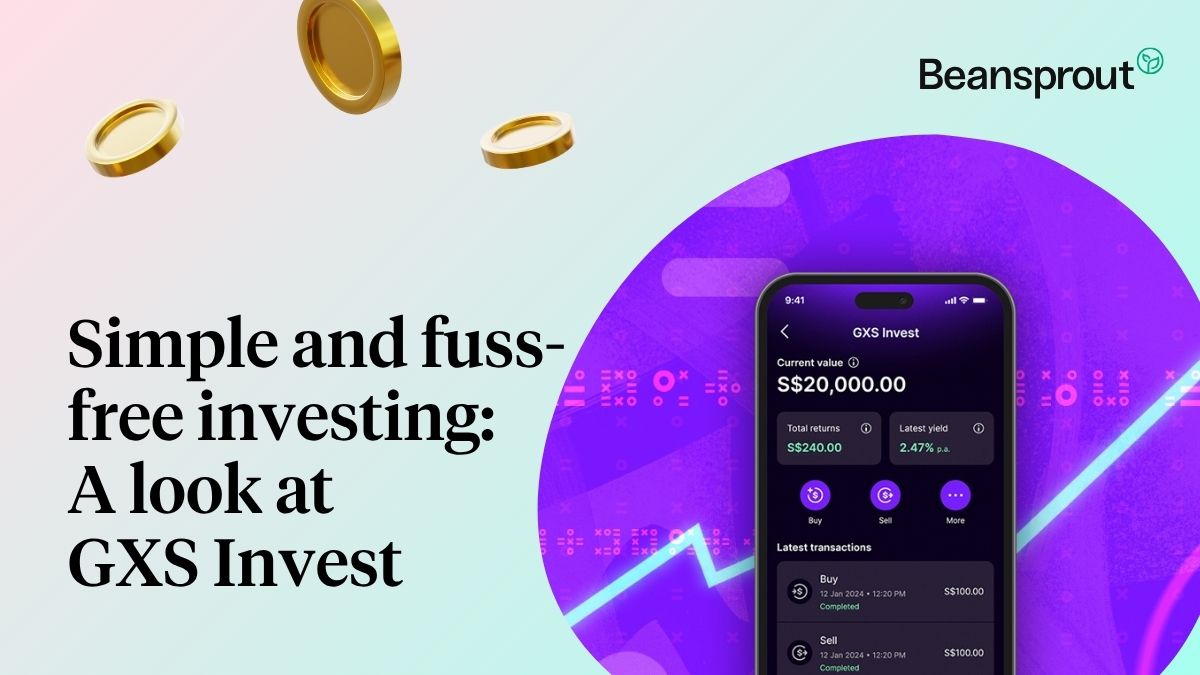 Beansprout

Simple and fuss-free investing: A look at GXS Invest

9:41

GXS Invest

Current value

S$20,000.00

Total returns
S$240.00

Latest yield
2.47% p.a.

Buy

Sell

More

Latest transactions

Buy
12 Jan 2024 • 12:20 PM
Completed
S$100.00

Sell
12 Jan 2024 • 12:20 PM
Completed
S$100.00